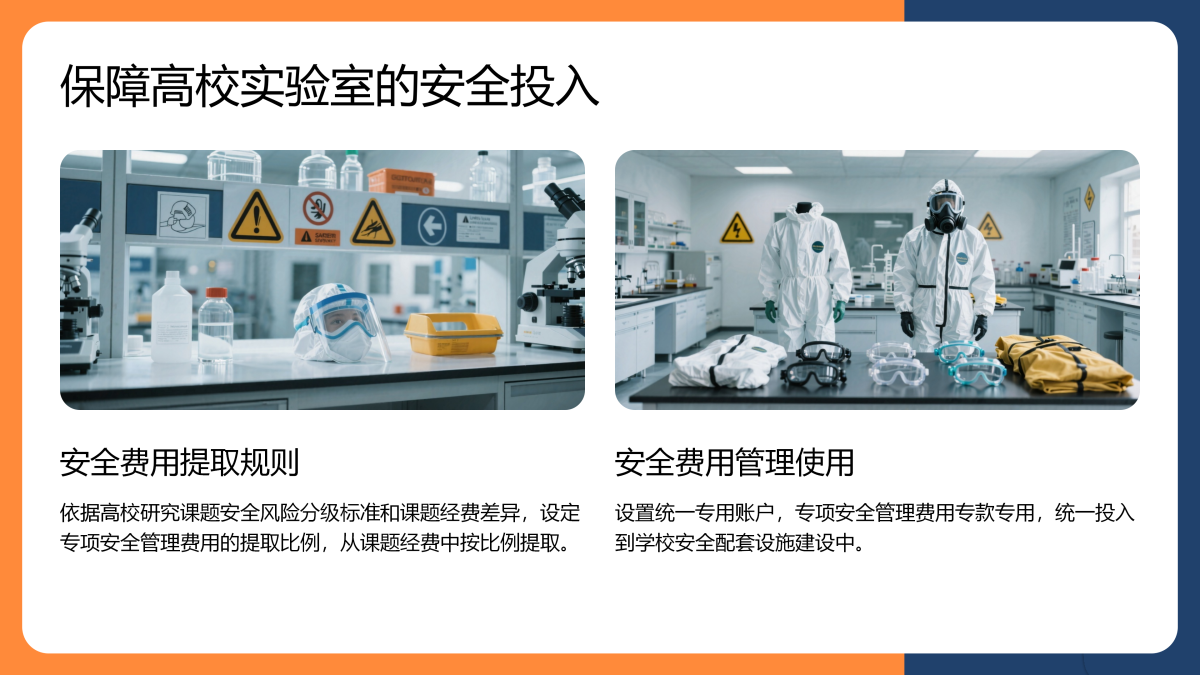 保障高校实验室的安全投入

安全费用提取规则

依据高校研究课题安全风险分级标准和课题经费差异，设定专项安全管理费用的提取比例，从课题经费中按比例提取。

安全费用管理使用

设置统一专用账户，专项安全管理费用专款专用，统一投入到学校安全配套设施建设中。